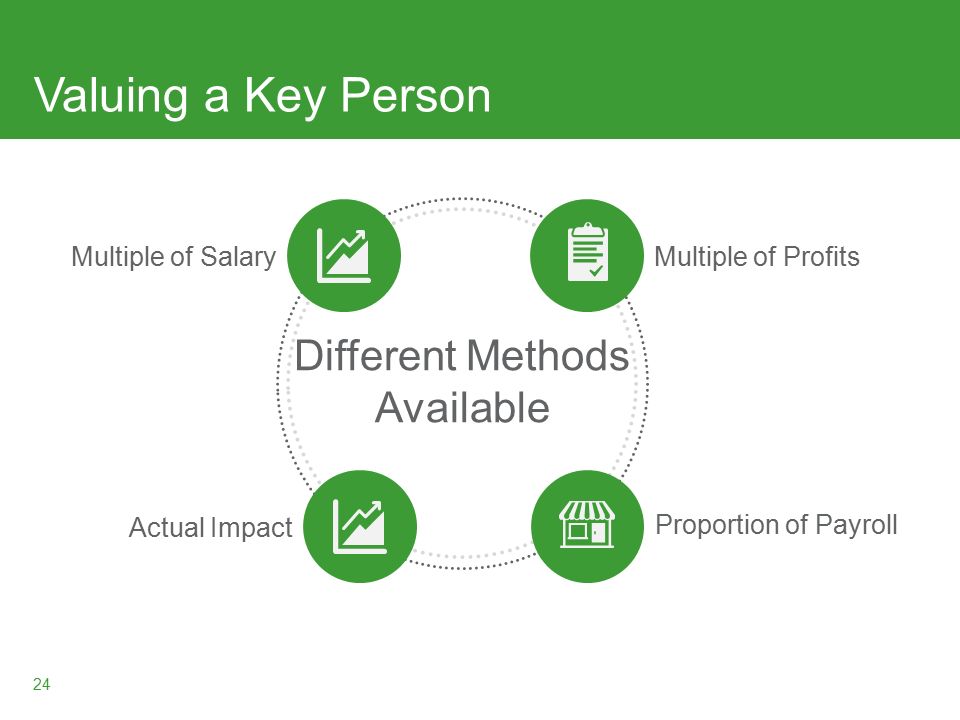 Valuing a Key Person

Multiple of Salary

Multiple of Profits

Different Methods Available

Actual Impact

Proportion of Payroll

24